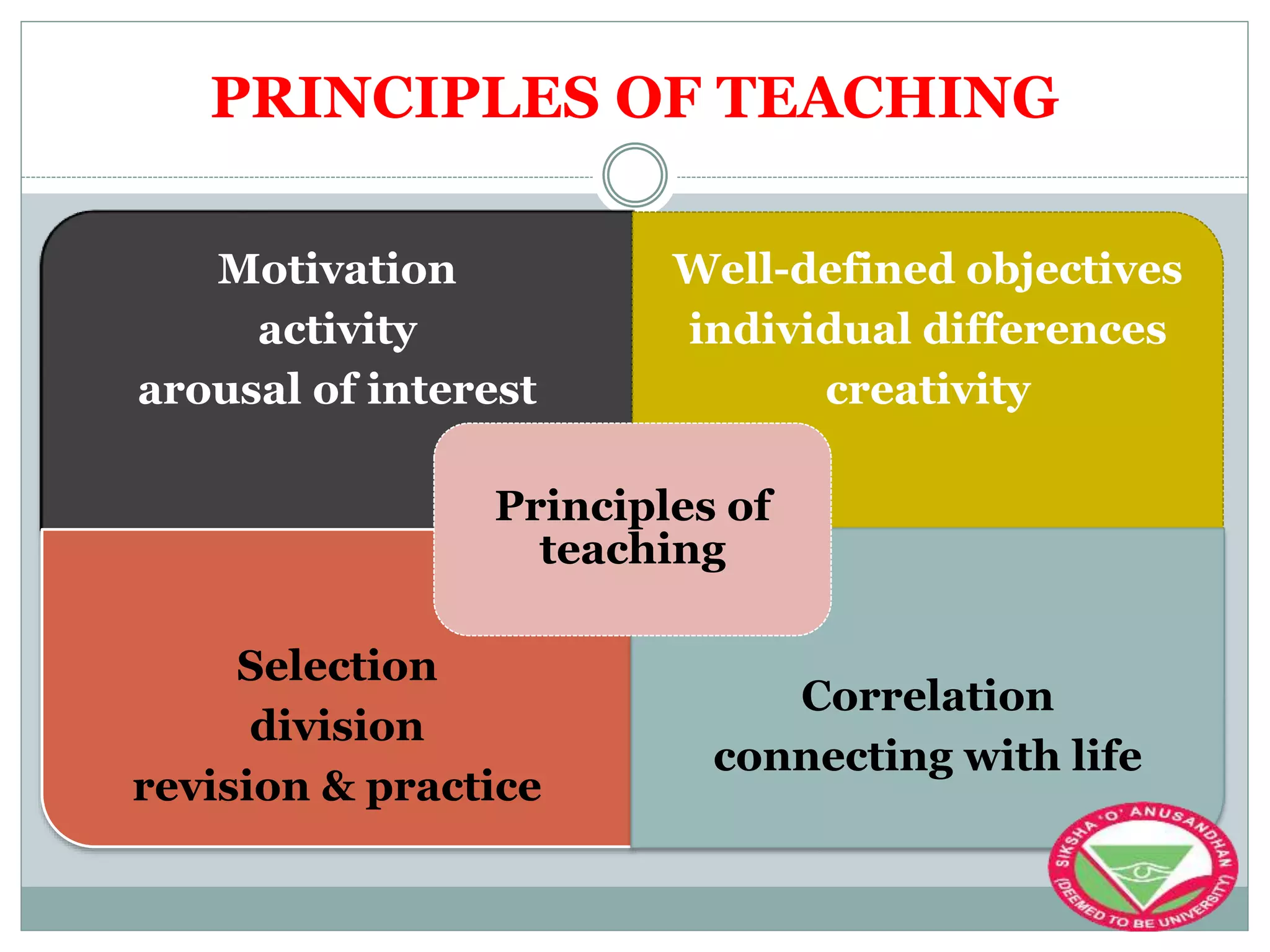 PRINCIPLES OF TEACHING

Motivation
activity
arousal of interest

Well-defined objectives
individual differences
creativity

Principles of teaching

Selection
division
revision & practice

Correlation
connecting with life

SIKSHA 'O' ANUSANDHAN (DEEMED TO BE UNIVERSITY)